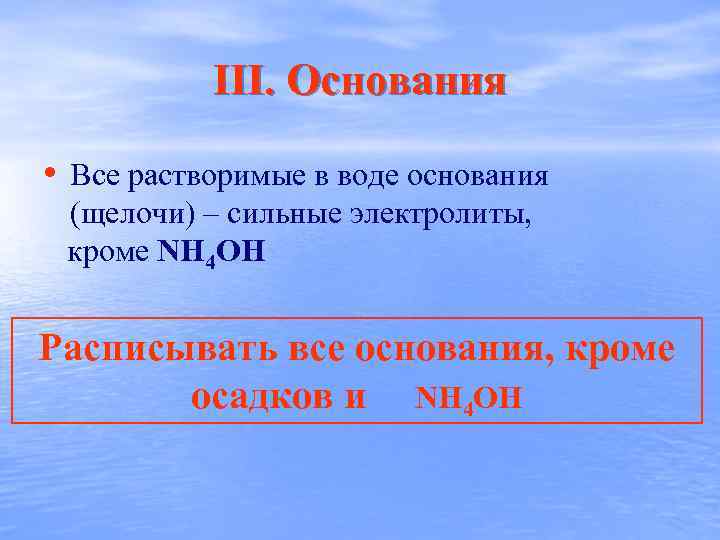 III. Основания

• Все растворимые в воде основания (щелочи) – сильные электролиты, кроме $NH_4OH$

Расписывать все основания, кроме осадков и $NH_4OH$